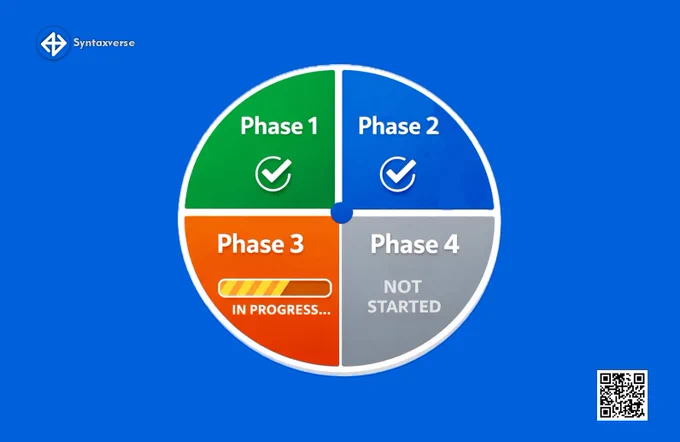 Syntaxverse

Phase 1

Phase 2

Phase 3

IN PROGRESS...

Phase 4

NOT STARTED